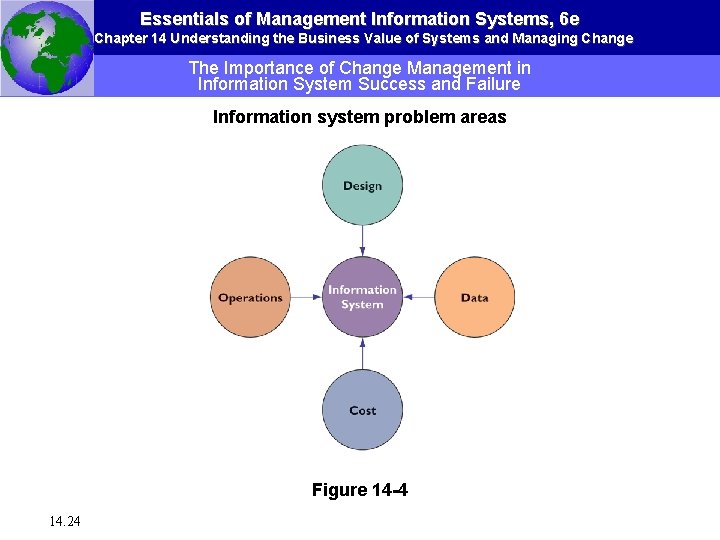 Essentials of Management Information Systems, 6e
Chapter 14 Understanding the Business Value of Systems and Managing Change

The Importance of Change Management in Information System Success and Failure

Information system problem areas

Design

Operations

Information System

Data

Cost

Figure 14-4

14.24